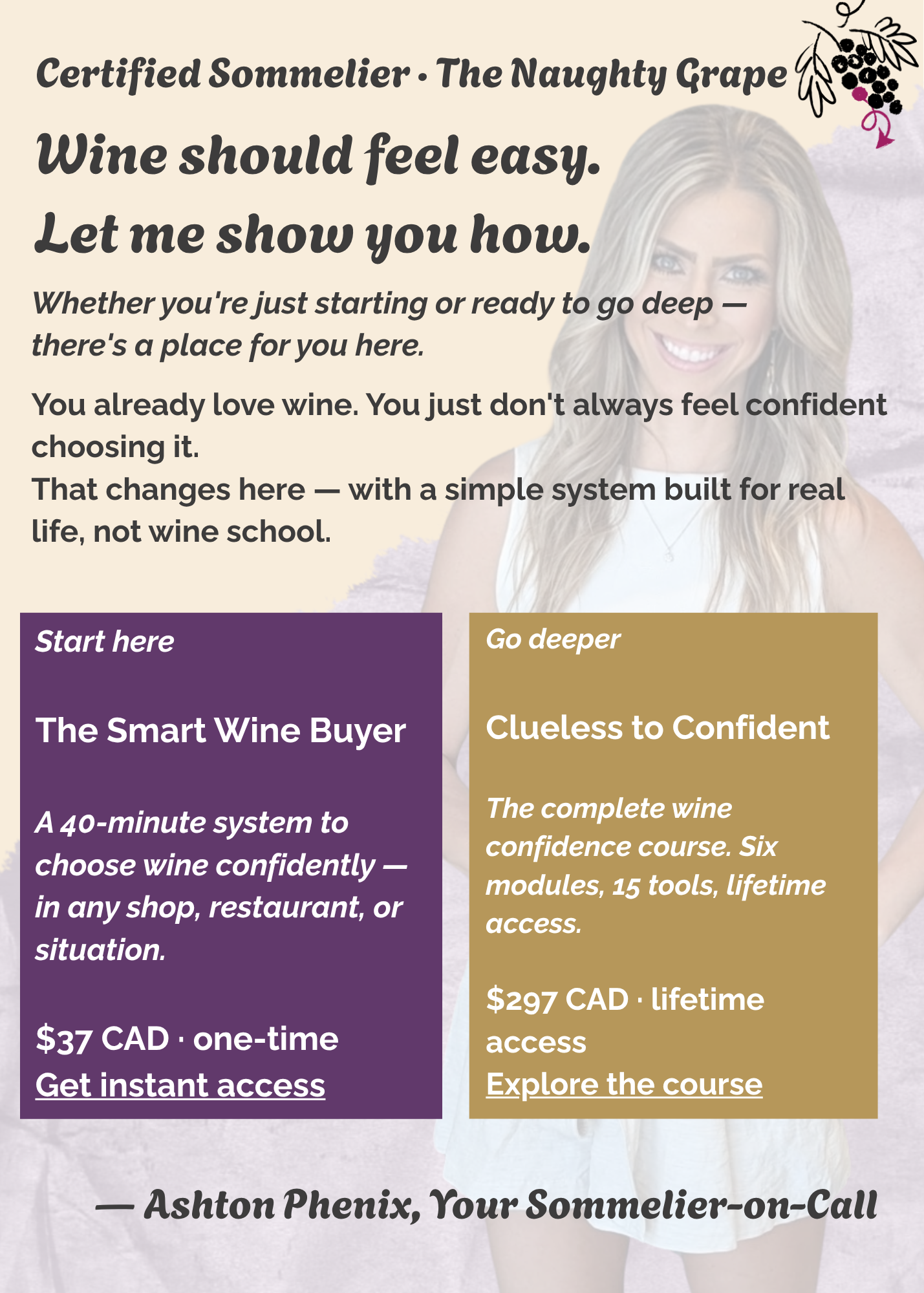 Certified Sommelier · The Naughty Grape

Wine should feel easy.
Let me show you how.

Whether you're just starting or ready to go deep — there's a place for you here.

You already love wine. You just don't always feel confident choosing it.
That changes here — with a simple system built for real life, not wine school.

Start here

The Smart Wine Buyer

A 40-minute system to choose wine confidently — in any shop, restaurant, or situation.

$37 CAD · one-time
Get instant access

Go deeper

Clueless to Confident

The complete wine confidence course. Six modules, 15 tools, lifetime access.

$297 CAD · lifetime access
Explore the course

— Ashton Phenix, Your Sommelier-on-Call